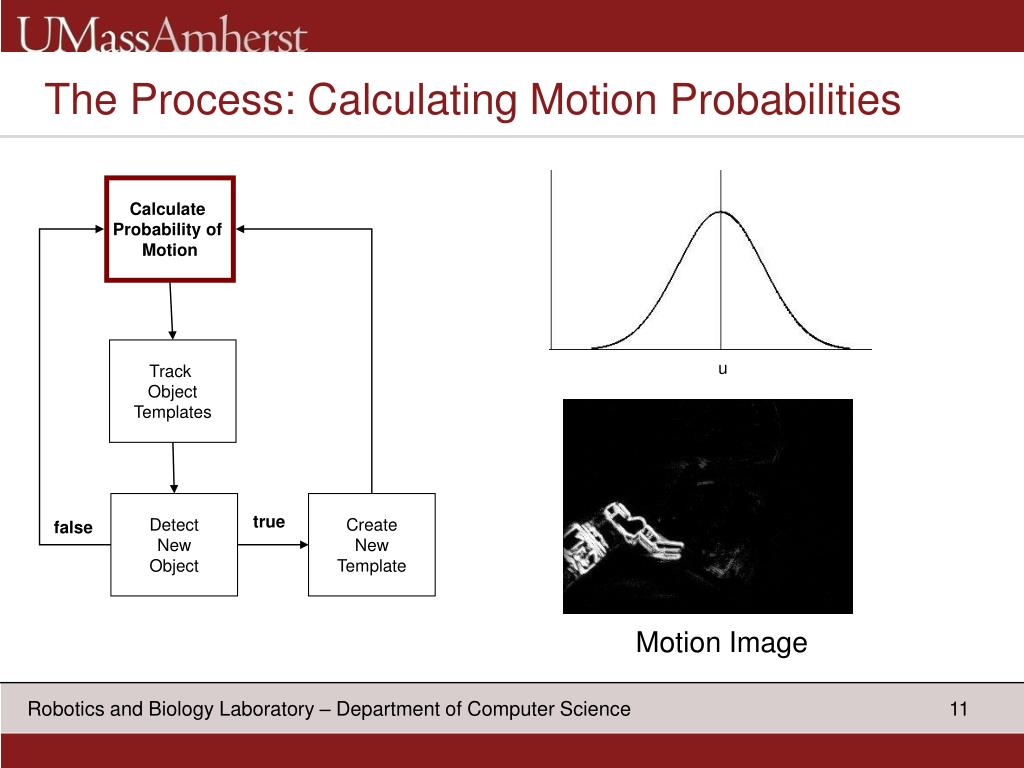 UMassAmherst

The Process: Calculating Motion Probabilities

Calculate Probability of Motion

Track Object Templates

false

Detect New Object

true

Create New Template

u

Motion Image

Robotics and Biology Laboratory – Department of Computer Science

11